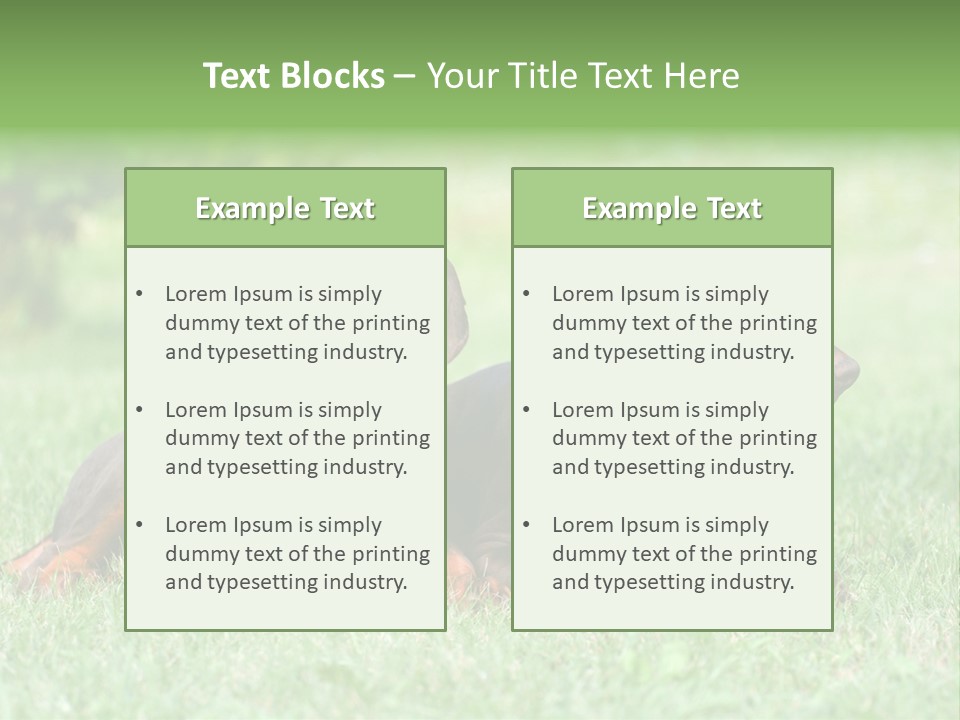 Text Blocks – Your Title Text Here

Example Text

• Lorem Ipsum is simply dummy text of the printing and typesetting industry.

• Lorem Ipsum is simply dummy text of the printing and typesetting industry.

• Lorem Ipsum is simply dummy text of the printing and typesetting industry.

Example Text

• Lorem Ipsum is simply dummy text of the printing and typesetting industry.

• Lorem Ipsum is simply dummy text of the printing and typesetting industry.

• Lorem Ipsum is simply dummy text of the printing and typesetting industry.